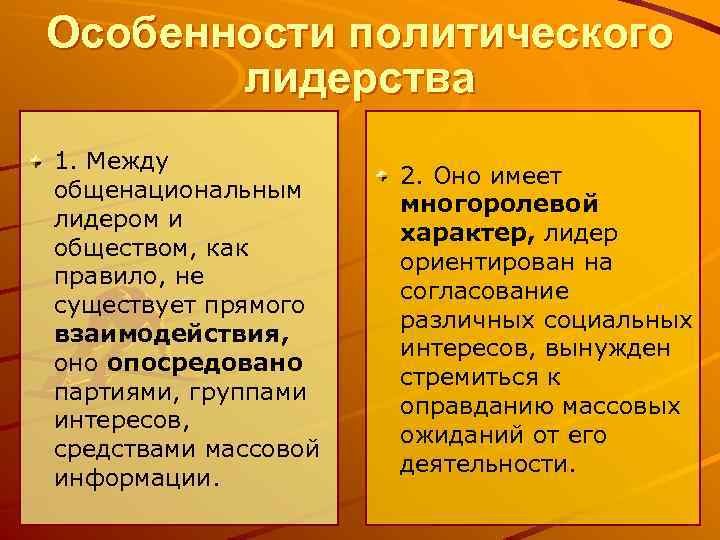 Особенности политического лидерства

1. Между общенациональным лидером и обществом, как правило, не существует прямого взаимодействия, оно опосредовано партиями, группами интересов, средствами массовой информации.

2. Оно имеет многоролевой характер, лидер ориентирован на согласование различных социальных интересов, вынужден стремиться к оправданию массовых ожиданий от его деятельности.